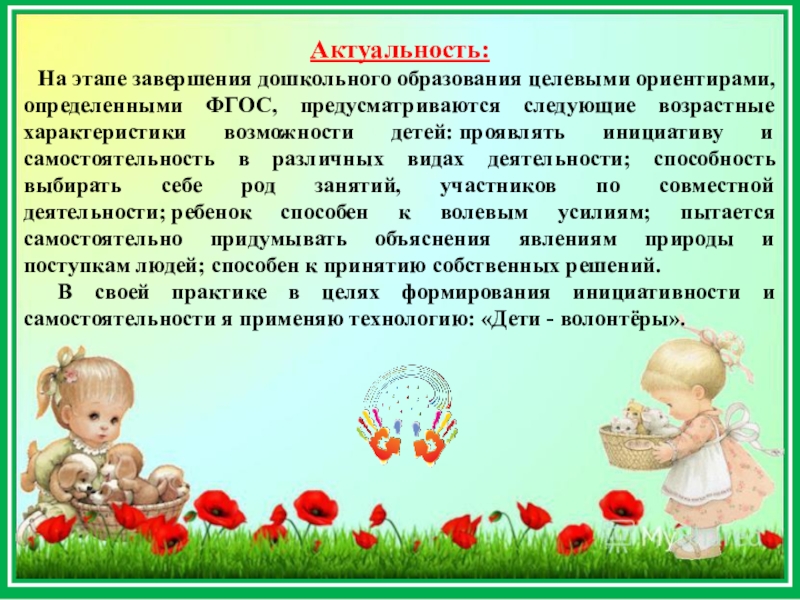 Актуальность:

На этапе завершения дошкольного образования целевыми ориентирами, определенными ФГОС, предусматриваются следующие возрастные характеристики возможности детей: проявлять инициативу и самостоятельность в различных видах деятельности; способность выбирать себе род занятий, участников по совместной деятельности; ребенок способен к волевым усилиям; пытается самостоятельно придумывать объяснения явлениям природы и поступкам людей; способен к принятию собственных решений.

В своей практике в целях формирования инициативности и самостоятельности я применяю технологию: «Дети - волонтёры».